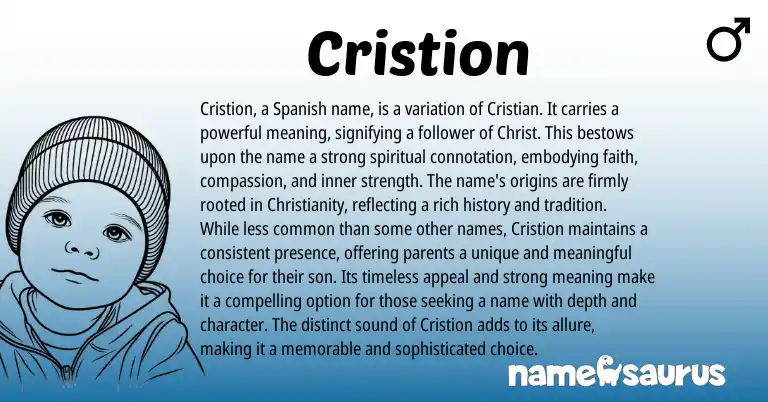 Cristion

♂

Cristion, a Spanish name, is a variation of Cristian. It carries a powerful meaning, signifying a follower of Christ. This bestows upon the name a strong spiritual connotation, embodying faith, compassion, and inner strength. The name's origins are firmly rooted in Christianity, reflecting a rich history and tradition. While less common than some other names, Cristion maintains a consistent presence, offering parents a unique and meaningful choice for their son. Its timeless appeal and strong meaning make it a compelling option for those seeking a name with depth and character. The distinct sound of Cristion adds to its allure, making it a memorable and sophisticated choice.

namesaurus